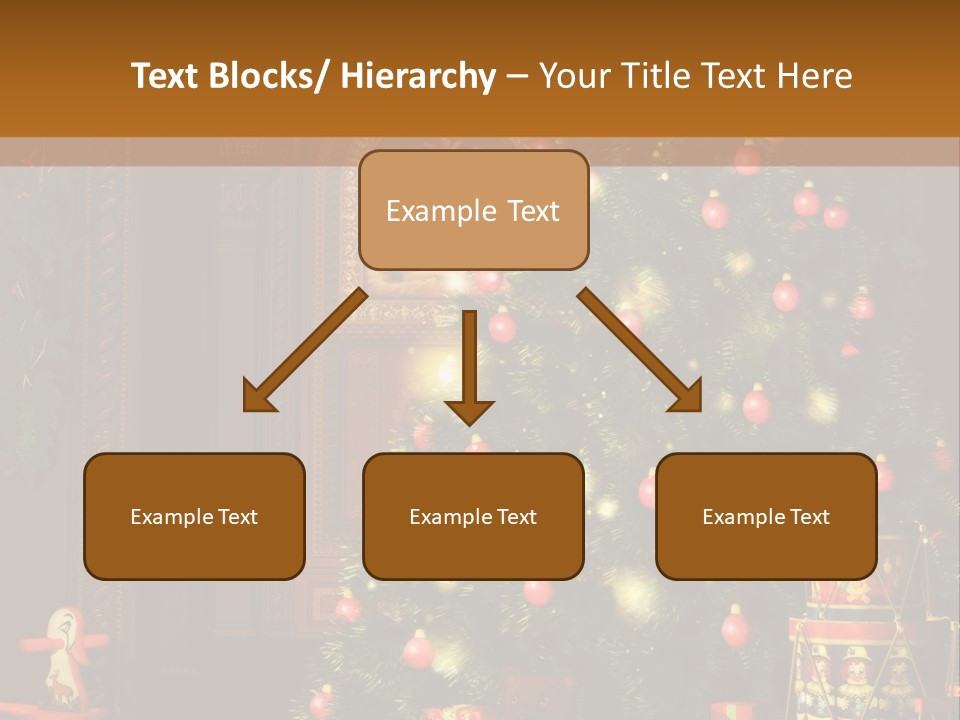 Text Blocks/ Hierarchy – Your Title Text Here

Example Text

Example Text

Example Text

Example Text